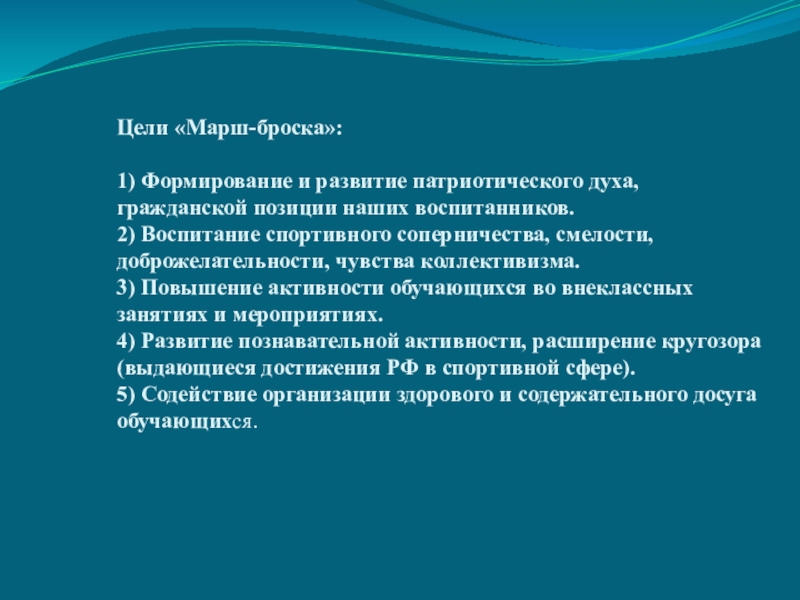 Цели «Марш-броска»:

1) Формирование и развитие патриотического духа, гражданской позиции наших воспитанников.
2) Воспитание спортивного соперничества, смелости, доброжелательности, чувства коллективизма.
3) Повышение активности обучающихся во внеклассных занятиях и мероприятиях.
4) Развитие познавательной активности, расширение кругозора (выдающиеся достижения РФ в спортивной сфере).
5) Содействие организации здорового и содержательного досуга обучающихся.